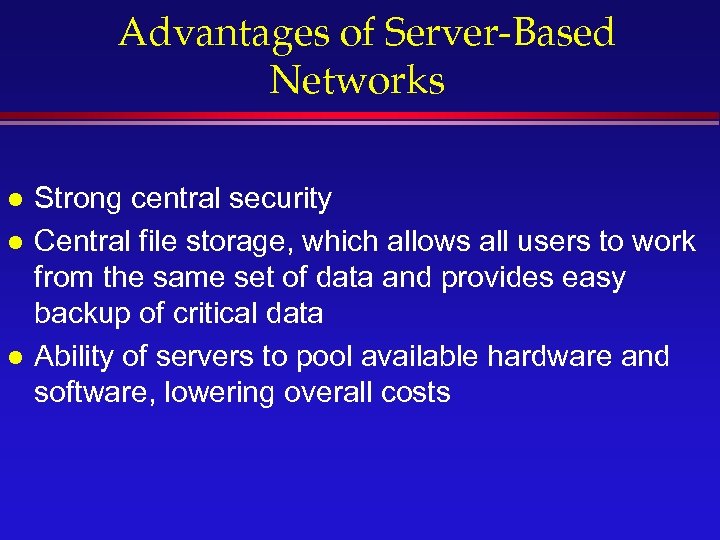 Advantages of Server-Based Networks

- Strong central security
- Central file storage, which allows all users to work from the same set of data and provides easy backup of critical data
- Ability of servers to pool available hardware and software, lowering overall costs